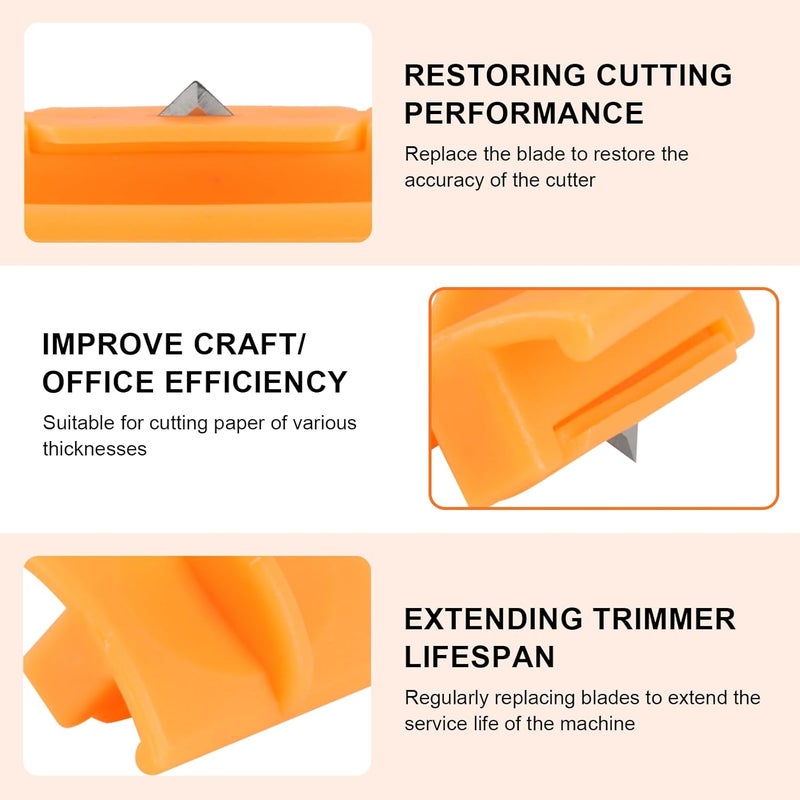 RESTORING CUTTING PERFORMANCE

Replace the blade to restore the accuracy of the cutter

IMPROVE CRAFT/ OFFICE EFFICIENCY

Suitable for cutting paper of various thicknesses

EXTENDING TRIMMER LIFESPAN

Regularly replacing blades to extend the service life of the machine